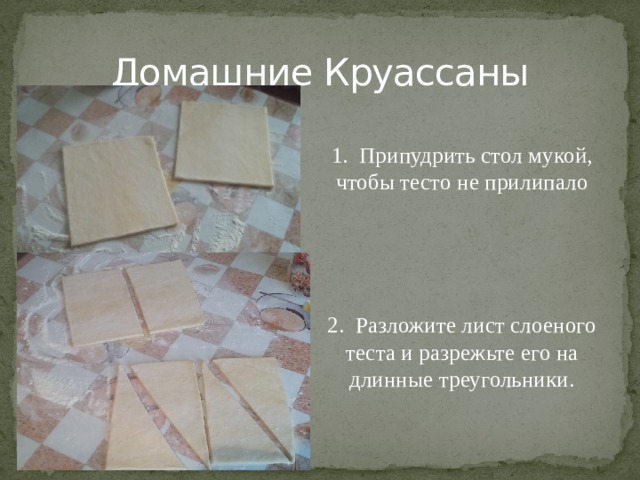 Домашние Круассаны

1. Припудрить стол мукой, чтобы тесто не прилипало

2. Разложите лист слоеного теста и разрежьте его на длинные треугольники.